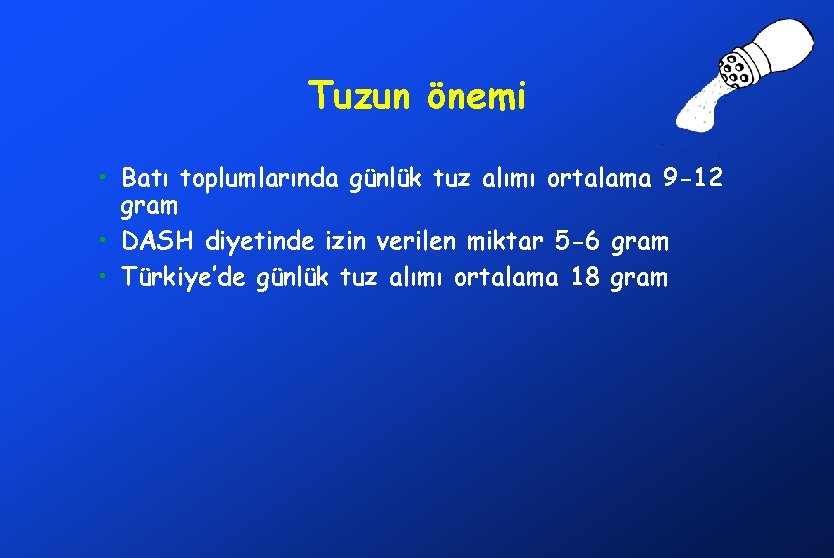 Tuzun önemi

• Batı toplumlarında günlük tuz alımı ortalama 9-12 gram
• DASH diyetinde izin verilen miktar 5-6 gram
• Türkiye'de günlük tuz alımı ortalama 18 gram